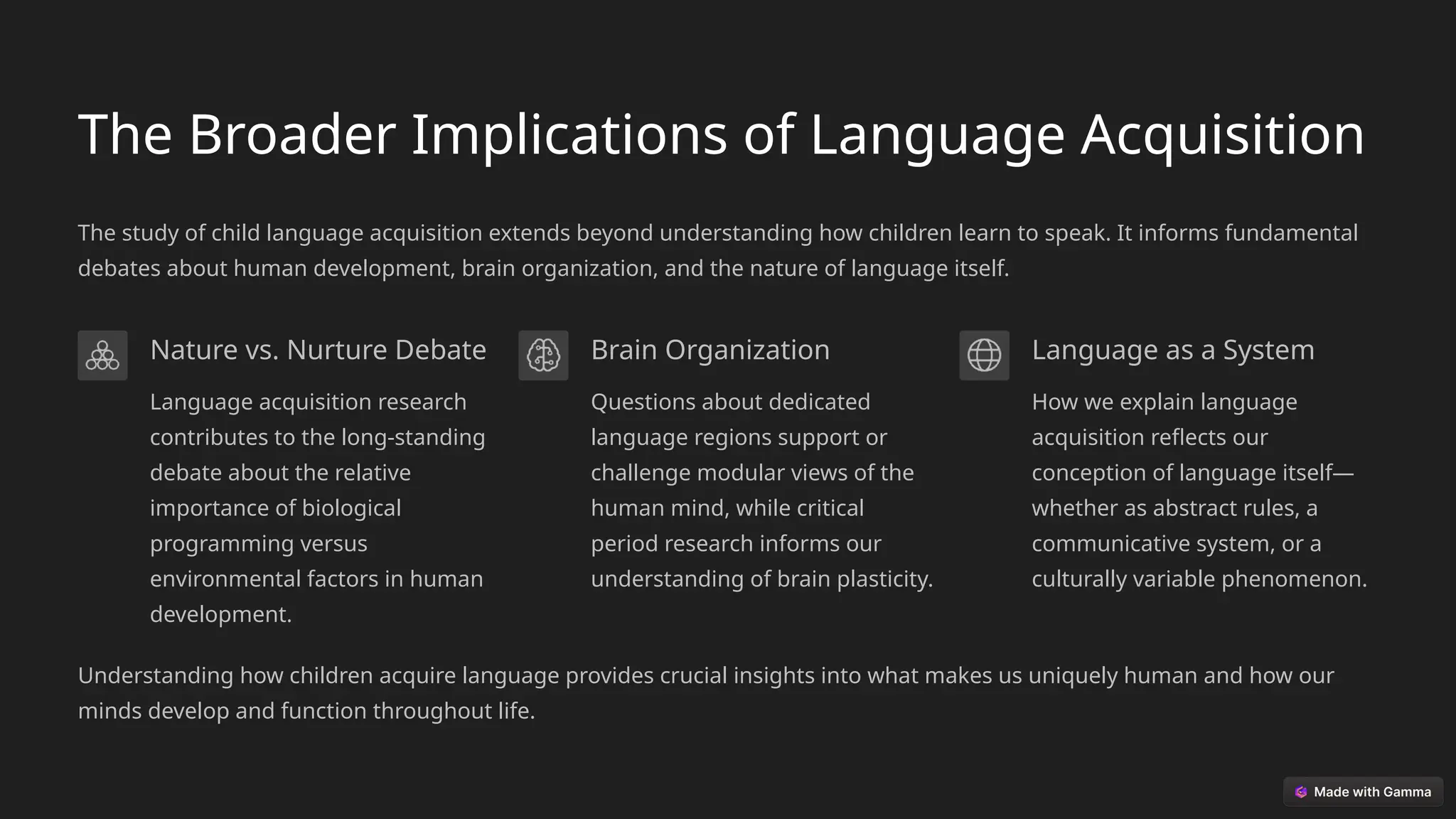 The Broader Implications of Language Acquisition

The study of child language acquisition extends beyond understanding how children learn to speak. It informs fundamental debates about human development, brain organization, and the nature of language itself.

Nature vs. Nurture Debate

Language acquisition research contributes to the long-standing debate about the relative importance of biological programming versus environmental factors in human development.

Brain Organization

Questions about dedicated language regions support or challenge modular views of the human mind, while critical period research informs our understanding of brain plasticity.

Language as a System

How we explain language acquisition reflects our conception of language itself—whether as abstract rules, a communicative system, or a culturally variable phenomenon.

Understanding how children acquire language provides crucial insights into what makes us uniquely human and how our minds develop and function throughout life.

Made with Gamma